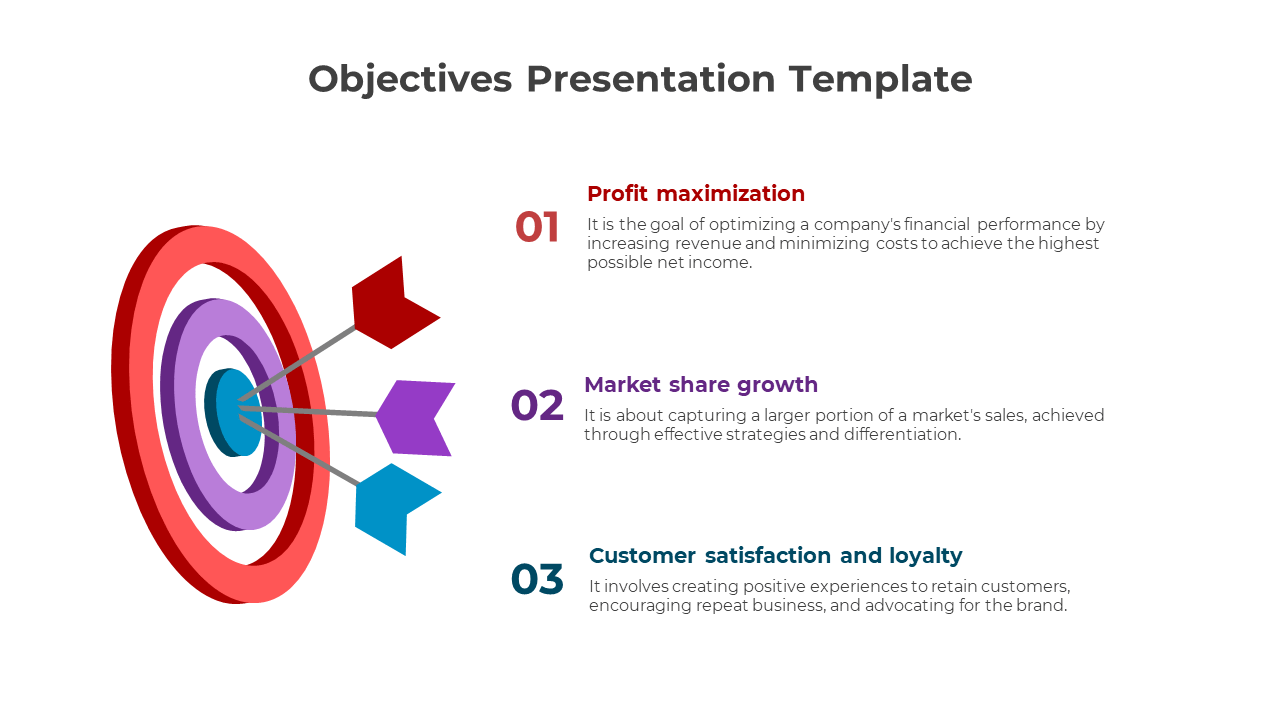 Objectives Presentation Template

01

Profit maximization

It is the goal of optimizing a company's financial performance by increasing revenue and minimizing costs to achieve the highest possible net income.

02

Market share growth

It is about capturing a larger portion of a market's sales, achieved through effective strategies and differentiation.

03

Customer satisfaction and loyalty

It involves creating positive experiences to retain customers, encouraging repeat business, and advocating for the brand.